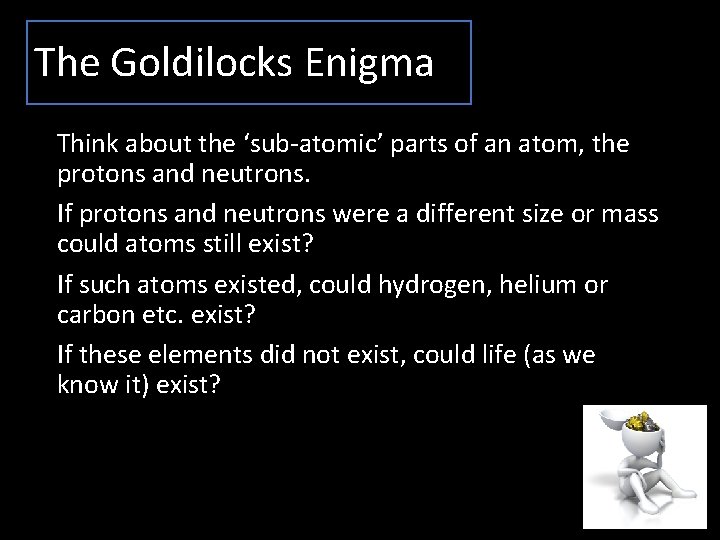 The Goldilocks Enigma

Think about the ‘sub-atomic’ parts of an atom, the protons and neutrons.

If protons and neutrons were a different size or mass could atoms still exist?

If such atoms existed, could hydrogen, helium or carbon etc. exist?

If these elements did not exist, could life (as we know it) exist?